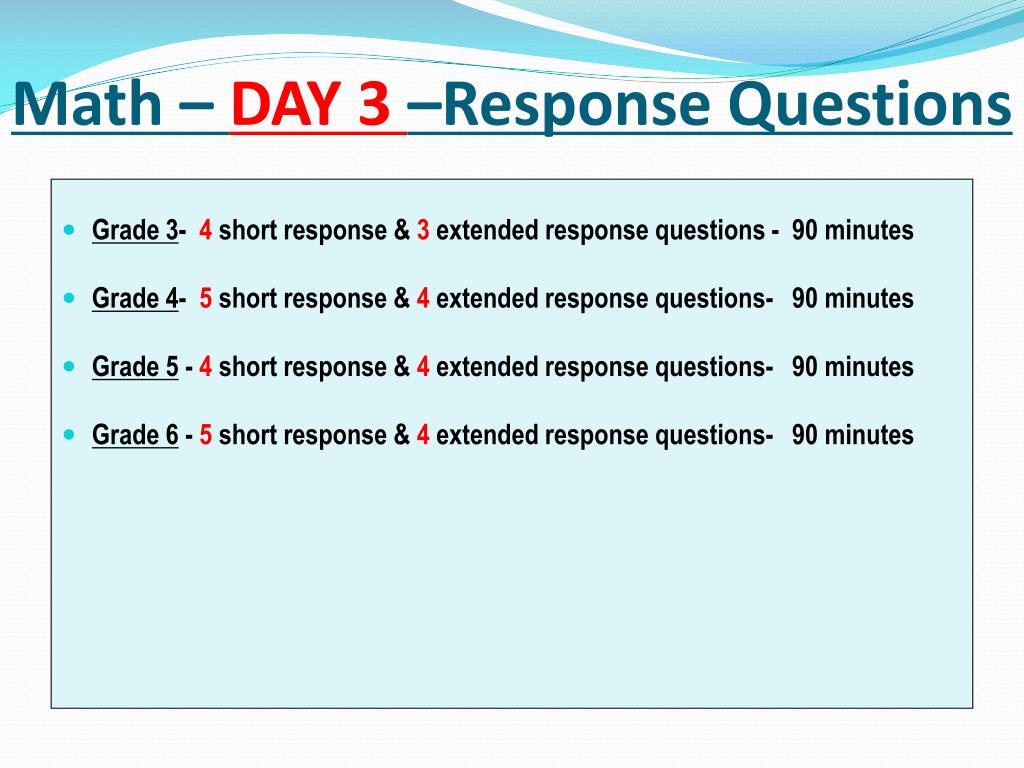 Math – DAY 3 –Response Questions

- Grade 3- 4 short response & 3 extended response questions - 90 minutes
- Grade 4- 5 short response & 4 extended response questions- 90 minutes
- Grade 5 - 4 short response & 4 extended response questions- 90 minutes
- Grade 6 - 5 short response & 4 extended response questions- 90 minutes